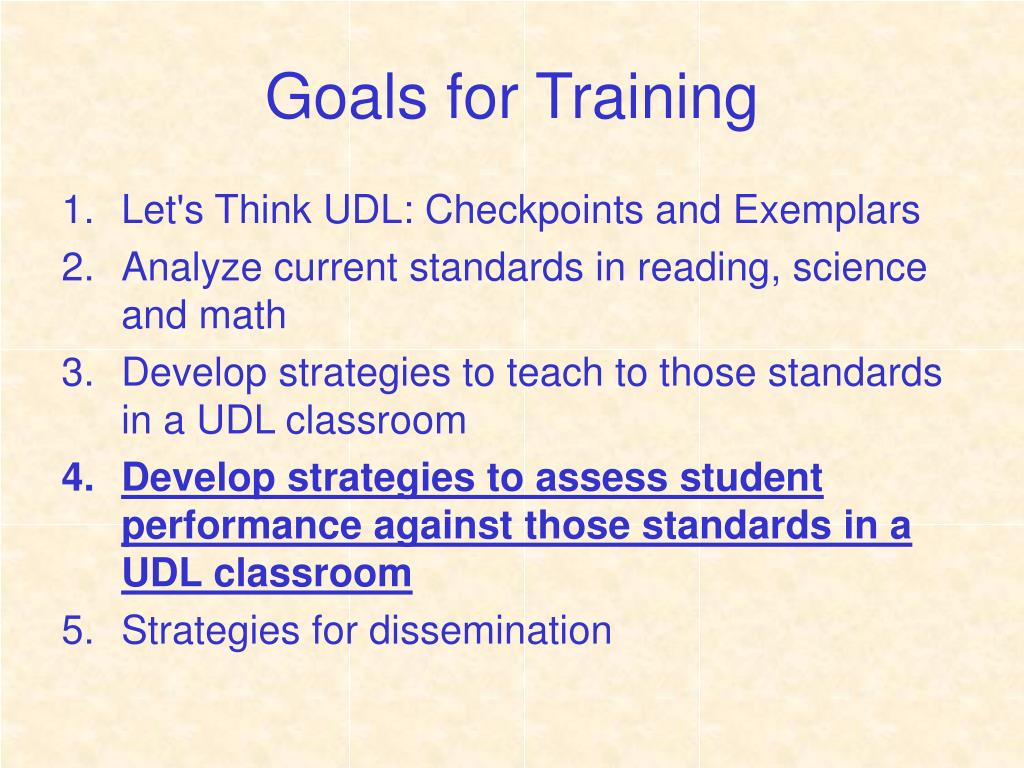 Goals for Training

1. Let's Think UDL: Checkpoints and Exemplars
2. Analyze current standards in reading, science and math
3. Develop strategies to teach to those standards in a UDL classroom
4. Develop strategies to assess student performance against those standards in a UDL classroom
5. Strategies for dissemination